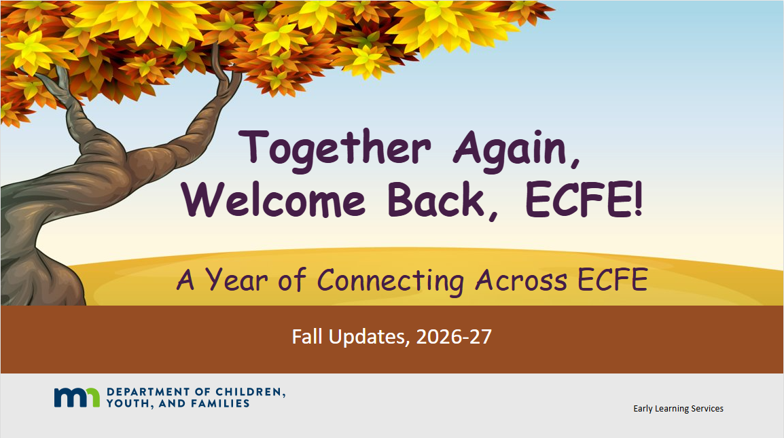 Together Again,
Welcome Back, ECFE!

A Year of Connecting Across ECFE

Fall Updates, 2026-27

mn DEPARTMENT OF CHILDREN,
YOUTH, AND FAMILIES

Early Learning Services